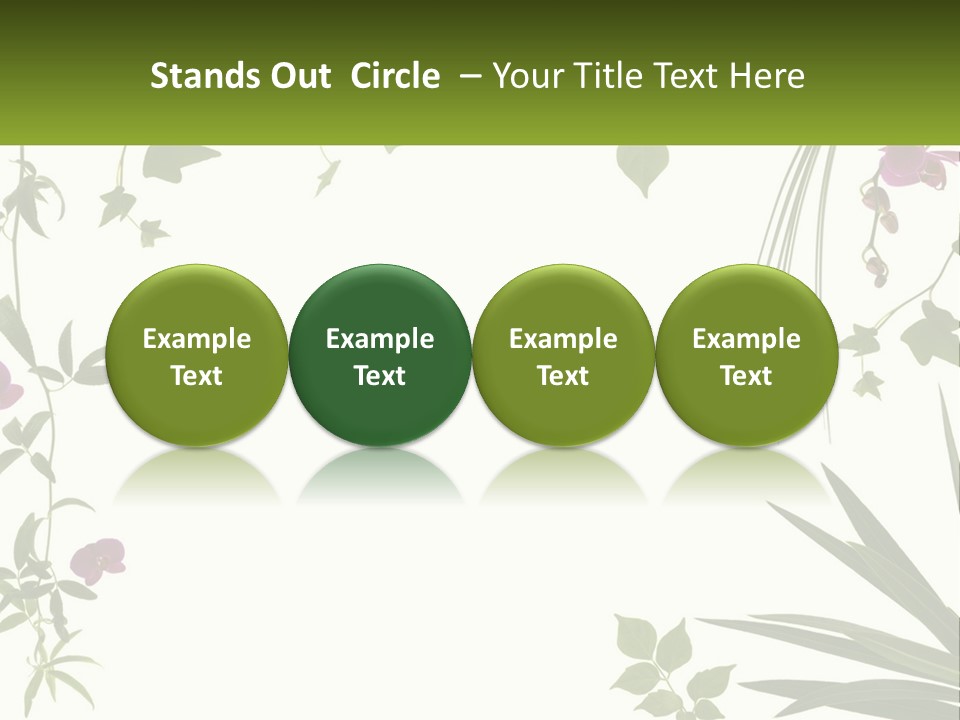 Stands Out Circle – Your Title Text Here

Example Text

Example Text

Example Text

Example Text